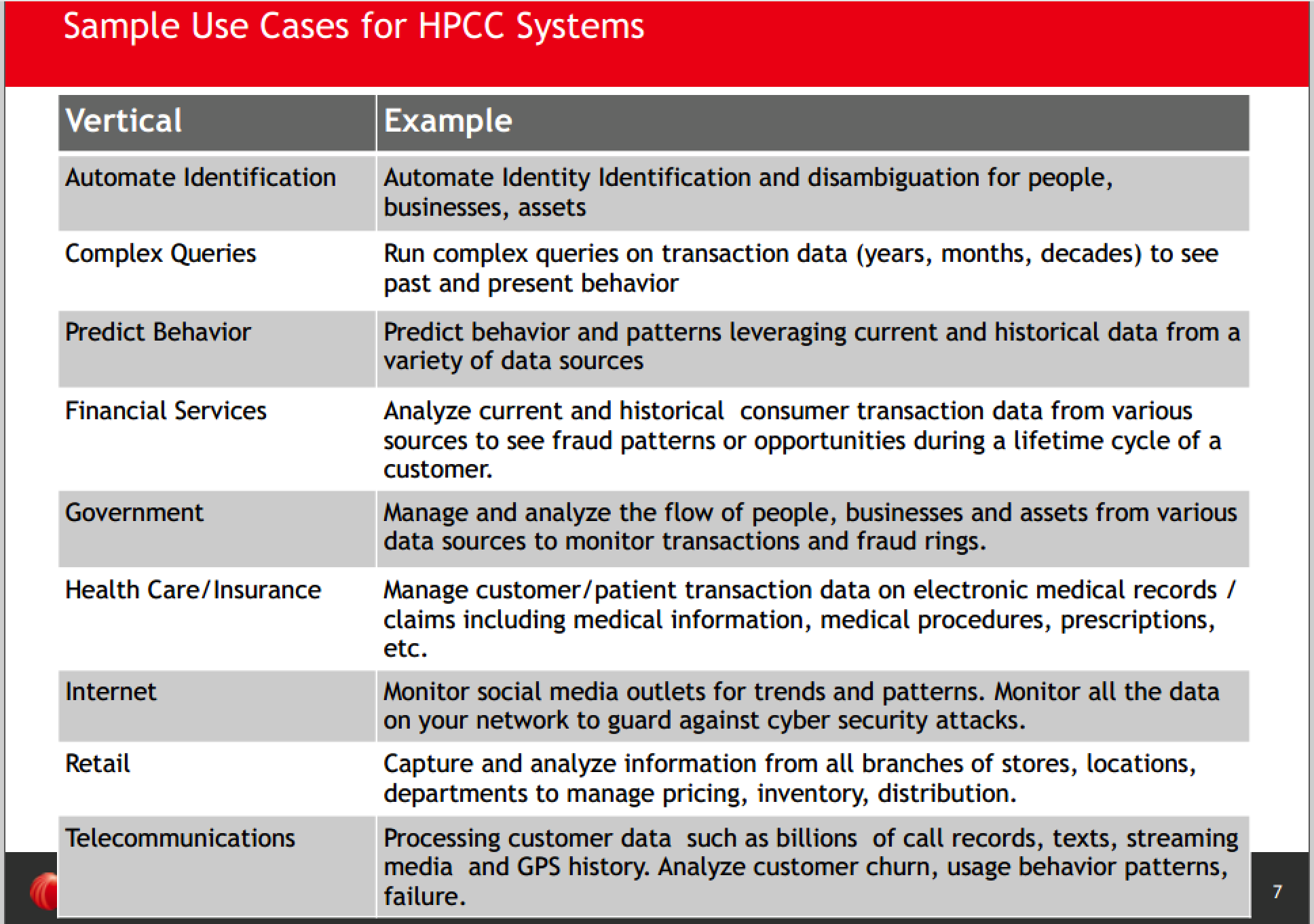 Sample Use Cases for HPCC Systems

| Vertical | Example |
|---|---|
| Automate Identification | Automate Identity Identification and disambiguation for people, businesses, assets |
| Complex Queries | Run complex queries on transaction data (years, months, decades) to see past and present behavior |
| Predict Behavior | Predict behavior and patterns leveraging current and historical data from a variety of data sources |
| Financial Services | Analyze current and historical consumer transaction data from various sources to see fraud patterns or opportunities during a lifetime cycle of a customer. |
| Government | Manage and analyze the flow of people, businesses and assets from various data sources to monitor transactions and fraud rings. |
| Health Care/Insurance | Manage customer/patient transaction data on electronic medical records / claims including medical information, medical procedures, prescriptions, etc. |
| Internet | Monitor social media outlets for trends and patterns. Monitor all the data on your network to guard against cyber security attacks. |
| Retail | Capture and analyze information from all branches of stores, locations, departments to manage pricing, inventory, distribution. |
| Telecommunications | Processing customer data such as billions of call records, texts, streaming media and GPS history. Analyze customer churn, usage behavior patterns, failure. |

7